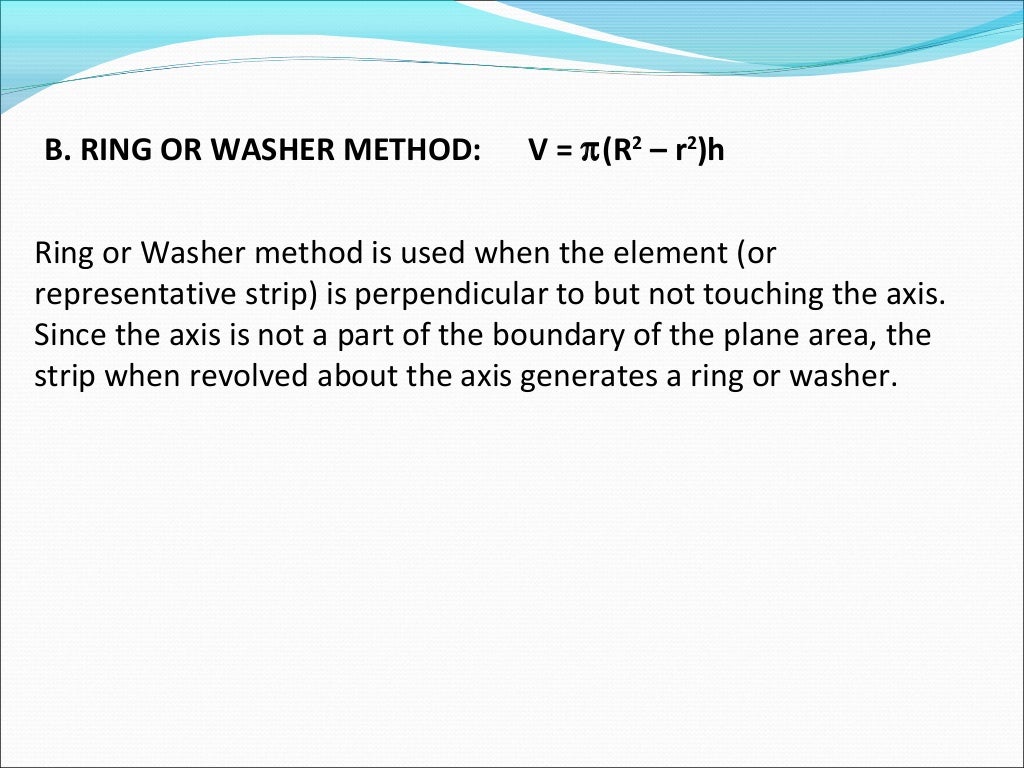 B. RING OR WASHER METHOD: $V = \pi(R^2 - r^2)h$

Ring or Washer method is used when the element (or representative strip) is perpendicular to but not touching the axis. Since the axis is not a part of the boundary of the plane area, the strip when revolved about the axis generates a ring or washer.